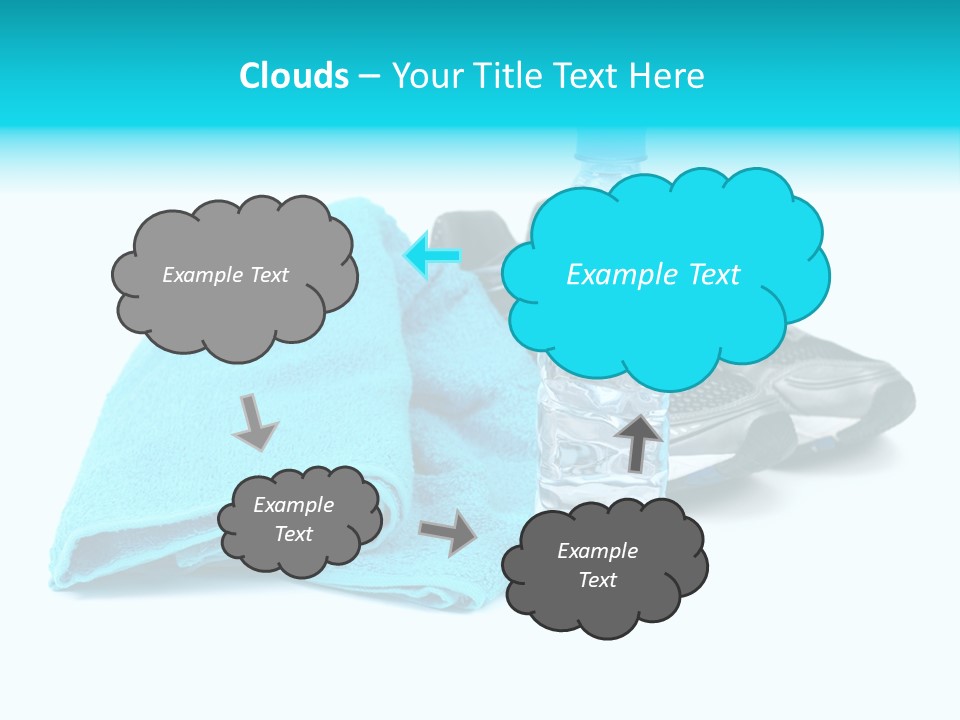 Clouds – Your Title Text Here

Example Text

Example Text

Example Text

Example Text